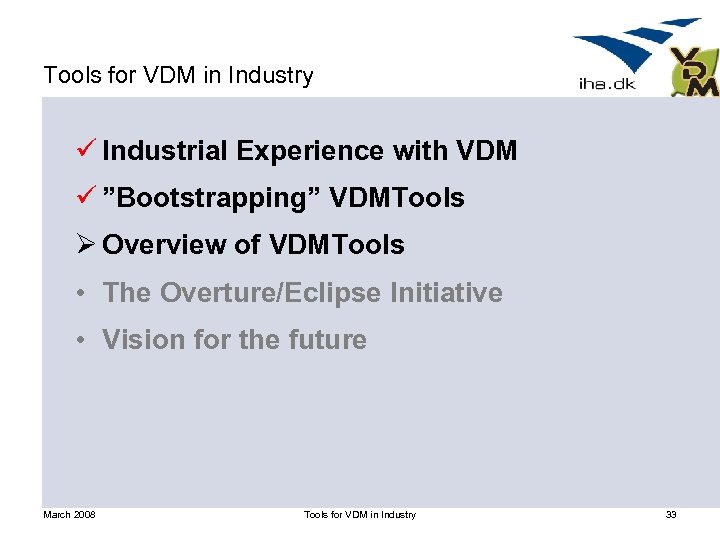 Tools for VDM in Industry

iha.dk

VDM

✓ Industrial Experience with VDM

✓ ”Bootstrapping” VDMTools

➢ Overview of VDMTools

• The Overture/Eclipse Initiative

• Vision for the future

March 2008

Tools for VDM in Industry

33